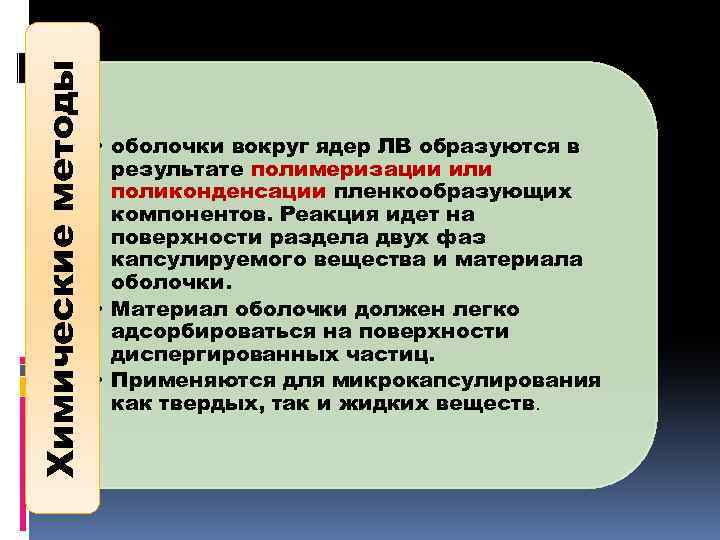 Химические методы

• оболочки вокруг ядер ЛВ образуются в результате полимеризации или поликонденсации пленкообразующих компонентов. Реакция идет на поверхности раздела двух фаз капсулируемого вещества и материала оболочки.
• Материал оболочки должен легко адсорбироваться на поверхности диспергированных частиц.
• Применяются для микрокапсулирования как твердых, так и жидких веществ.